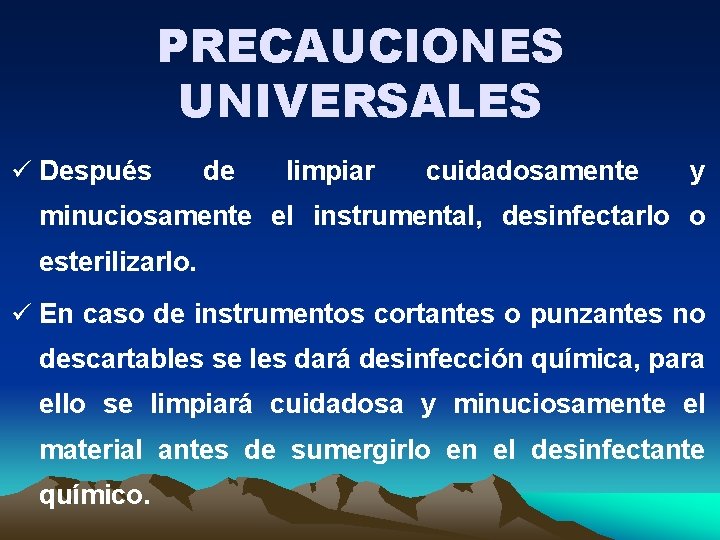 PRECAUCIONES UNIVERSALES

✓ Después de limpiar cuidadosamente y minuciosamente el instrumental, desinfectarlo o esterilizarlo.

✓ En caso de instrumentos cortantes o punzantes no descartables se les dará desinfección química, para ello se limpiará cuidadosa y minuciosamente el material antes de sumergirlo en el desinfectante químico.